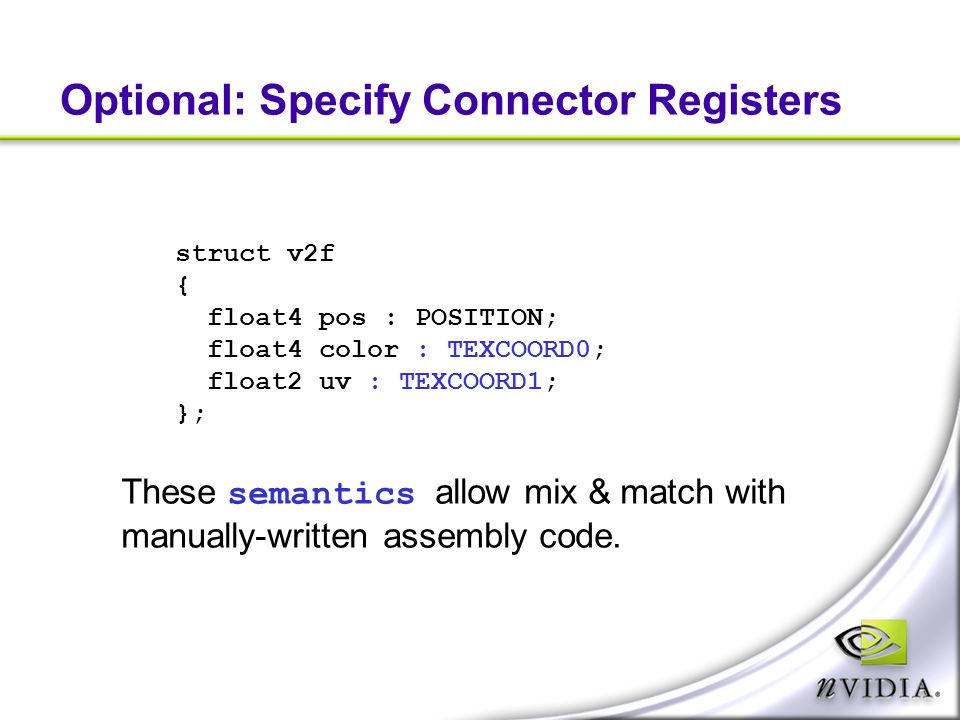 Optional: Specify Connector Registers

struct v2f
{
  float4 pos : POSITION;
  float4 color : TEXCOORD0;
  float2 uv : TEXCOORD1;
};

These semantics allow mix & match with manually-written assembly code.

nVIDIA.